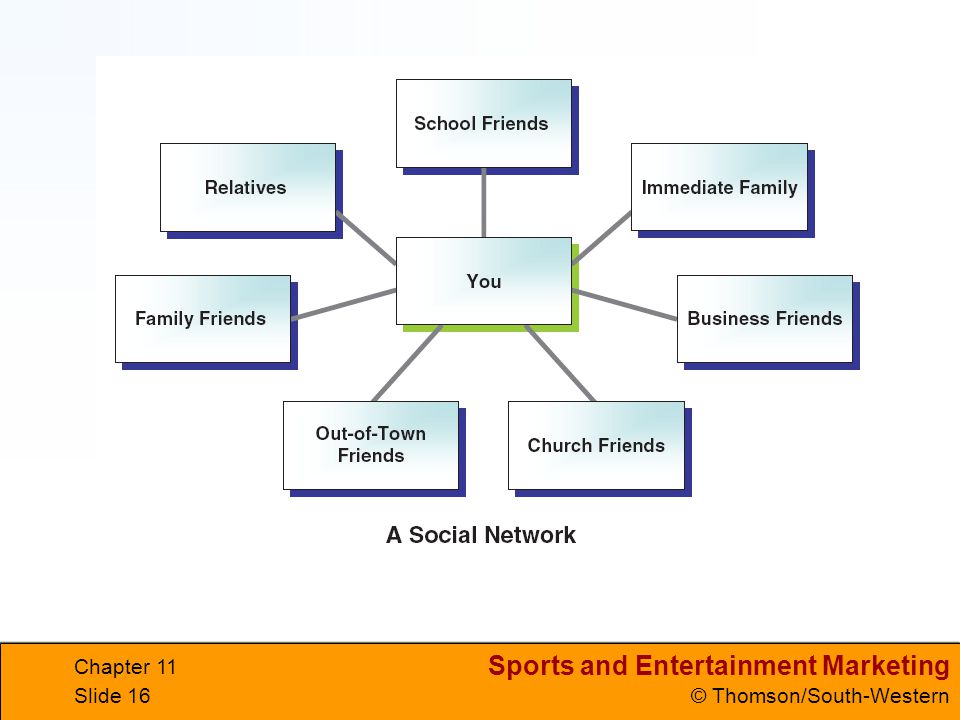 School Friends

Relatives

Immediate Family

You

Family Friends

Business Friends

Out-of-Town Friends

Church Friends

A Social Network

Chapter 11
Slide 16

Sports and Entertainment Marketing
© Thomson/South-Western